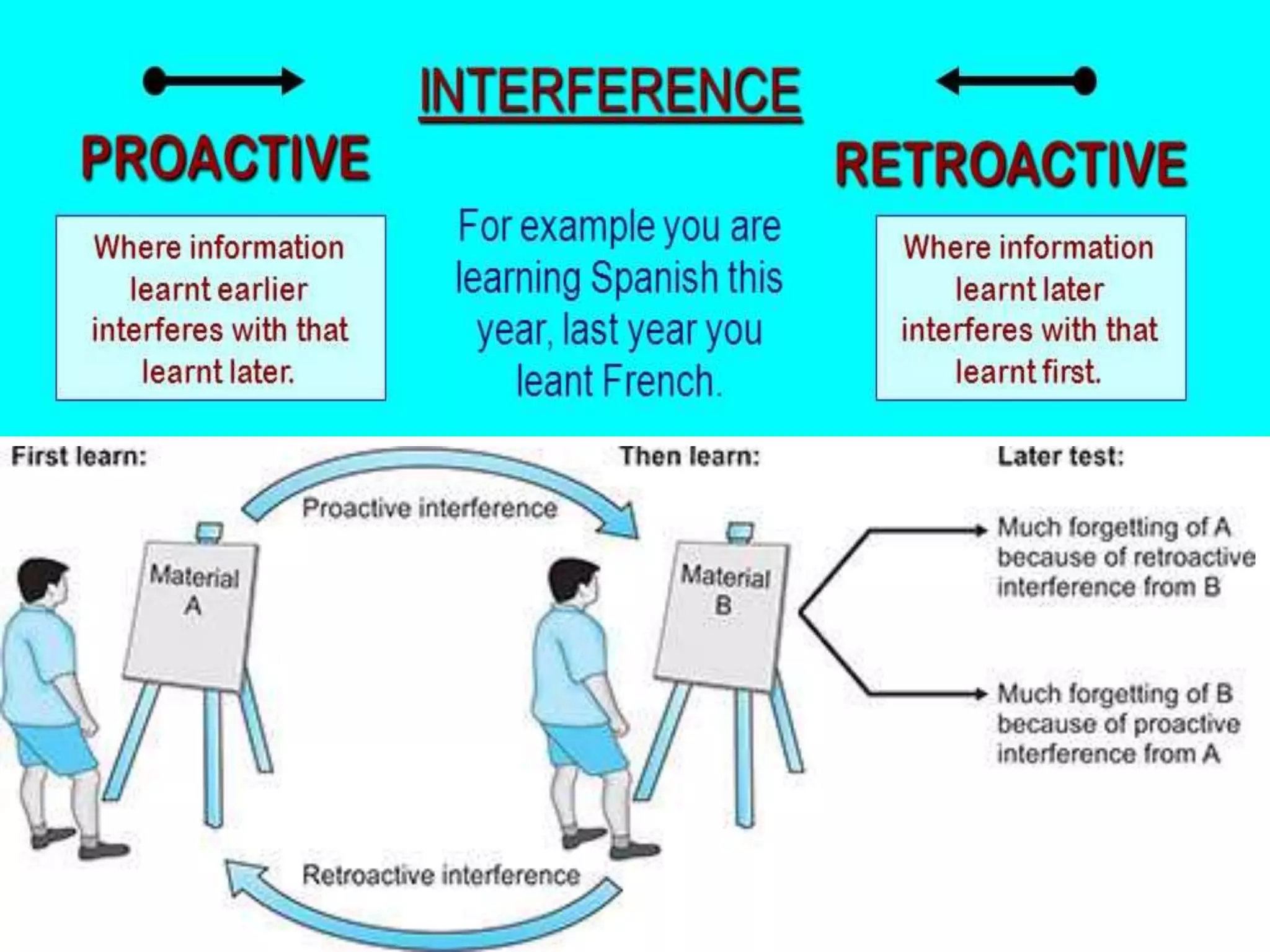 INTERFERENCE

PROACTIVE

RETROACTIVE

Where information learnt earlier interferes with that learnt later.

For example you are learning Spanish this year, last year you leant French.

Where information learnt later interferes with that learnt first.

First learn:

Then learn:

Later test:

Proactive interference

Material A

Material B

Much forgetting of A because of retroactive interference from B

Much forgetting of B because of proactive interference from A

Retroactive interference